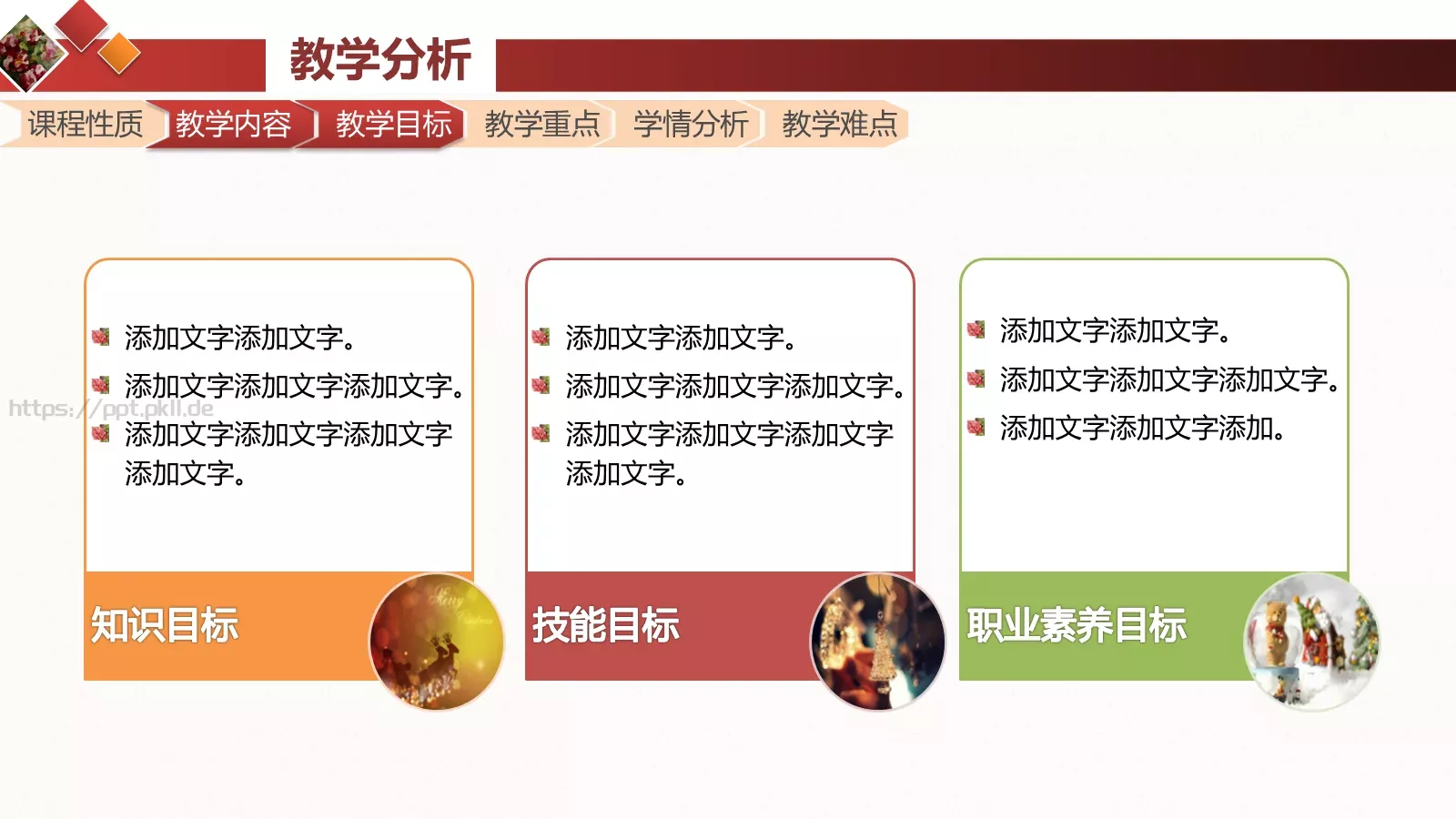 教学分析

课程性质 教学内容 教学目标 教学重点 学情分析 教学难点

添加文字添加文字。
添加文字添加文字添加文字。
添加文字添加文字添加文字添加文字。

知识目标

添加文字添加文字。
添加文字添加文字添加文字。
添加文字添加文字添加文字添加文字。

技能目标

添加文字添加文字。
添加文字添加文字添加文字。
添加文字添加文字添加。

职业素养目标

https://ppt.pkll.de